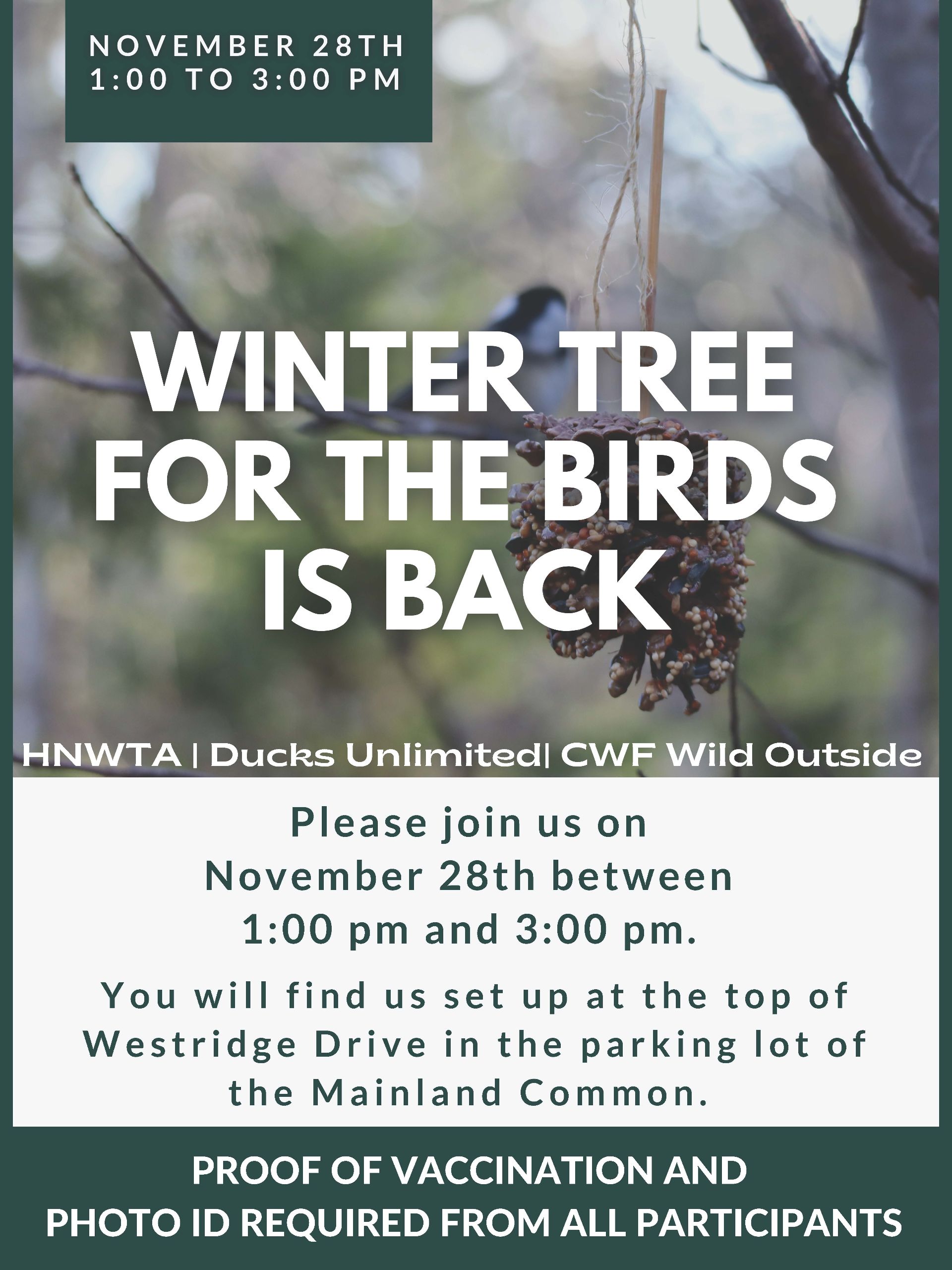 NOVEMBER 28TH
1:00 TO 3:00 PM

WINTER TREE
FOR THE BIRDS
IS BACK

HNWTA | Ducks Unlimited| CWF Wild Outside

Please join us on
November 28th between
1:00 pm and 3:00 pm.

You will find us set up at the top of Westridge Drive in the parking lot of the Mainland Common.

PROOF OF VACCINATION AND
PHOTO ID REQUIRED FROM ALL PARTICIPANTS